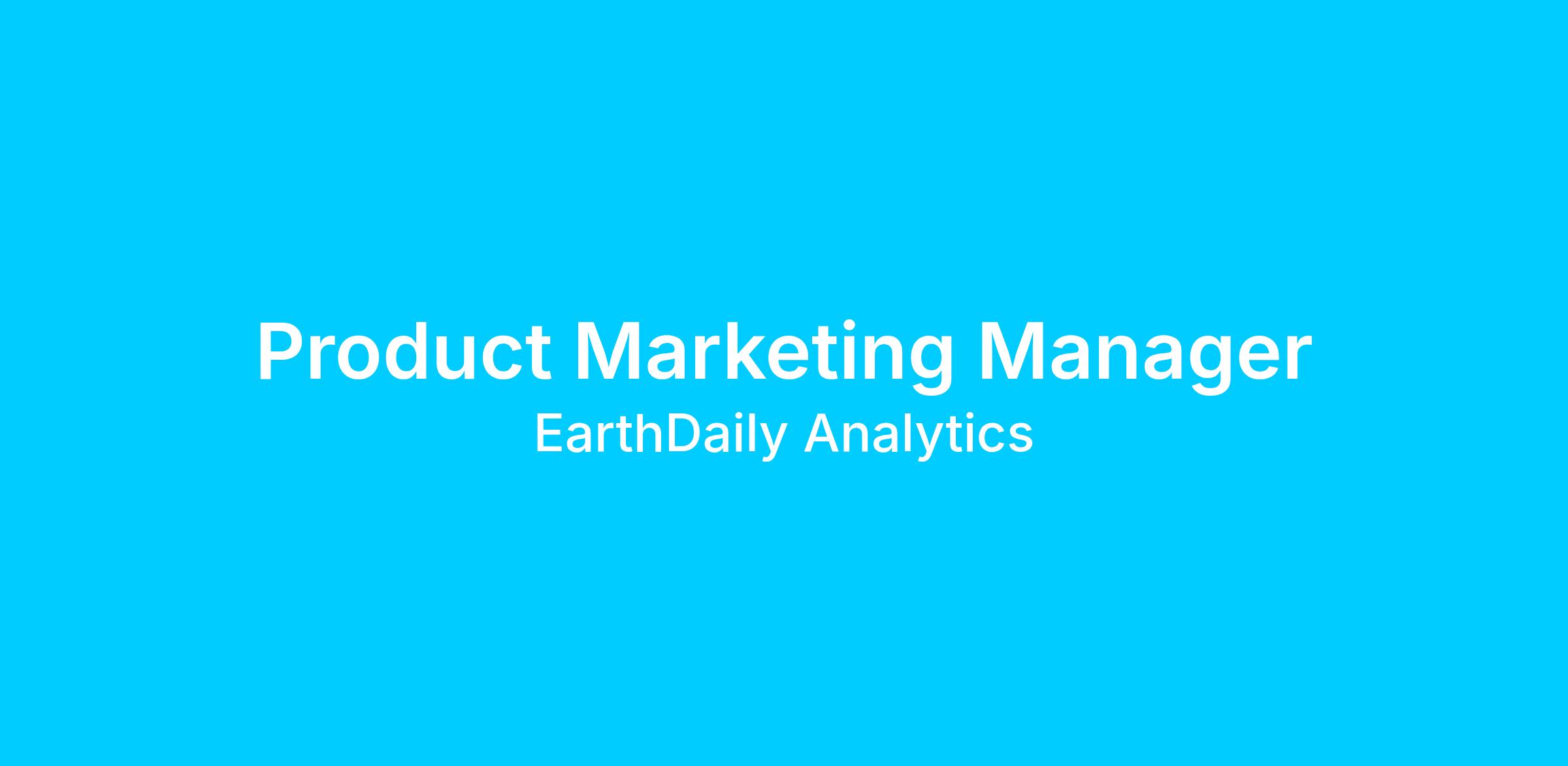 Product Marketing Manager

EarthDaily Analytics